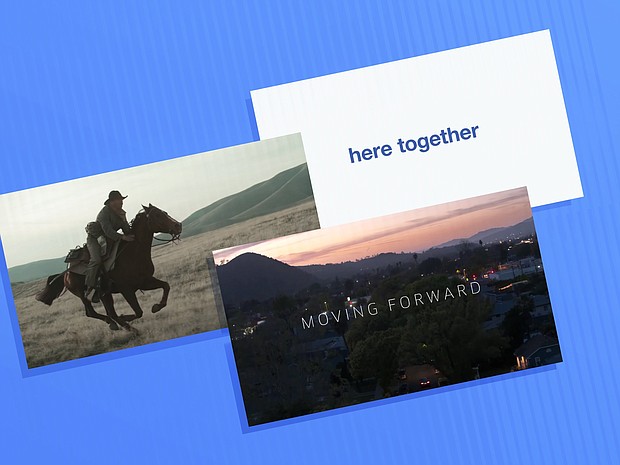 here together

MOVING FORWARD